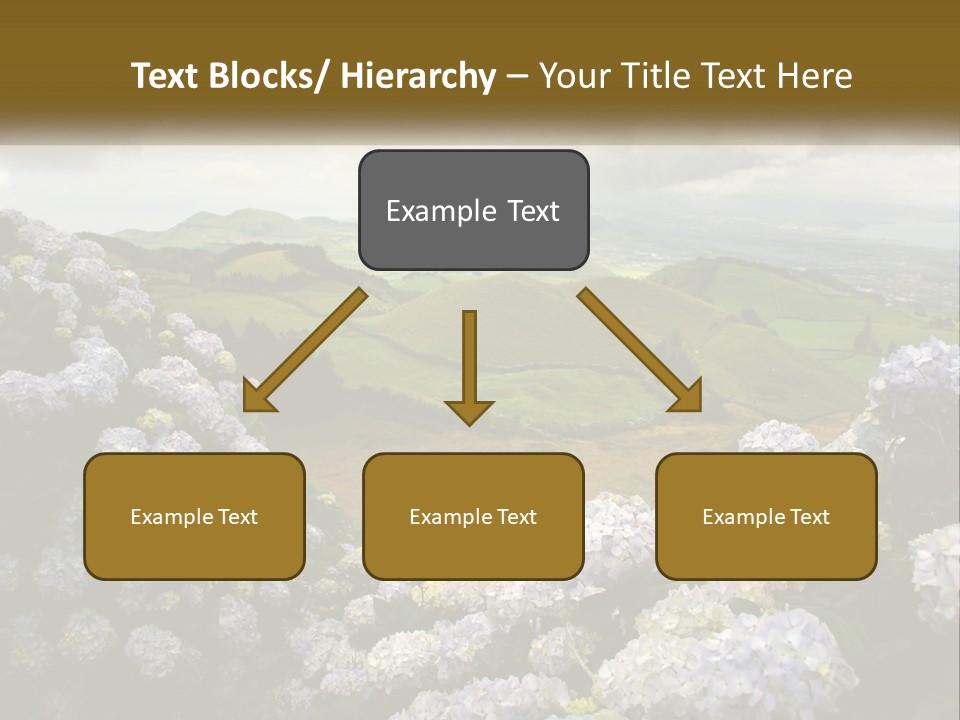 Text Blocks/ Hierarchy – Your Title Text Here

Example Text

Example Text

Example Text

Example Text